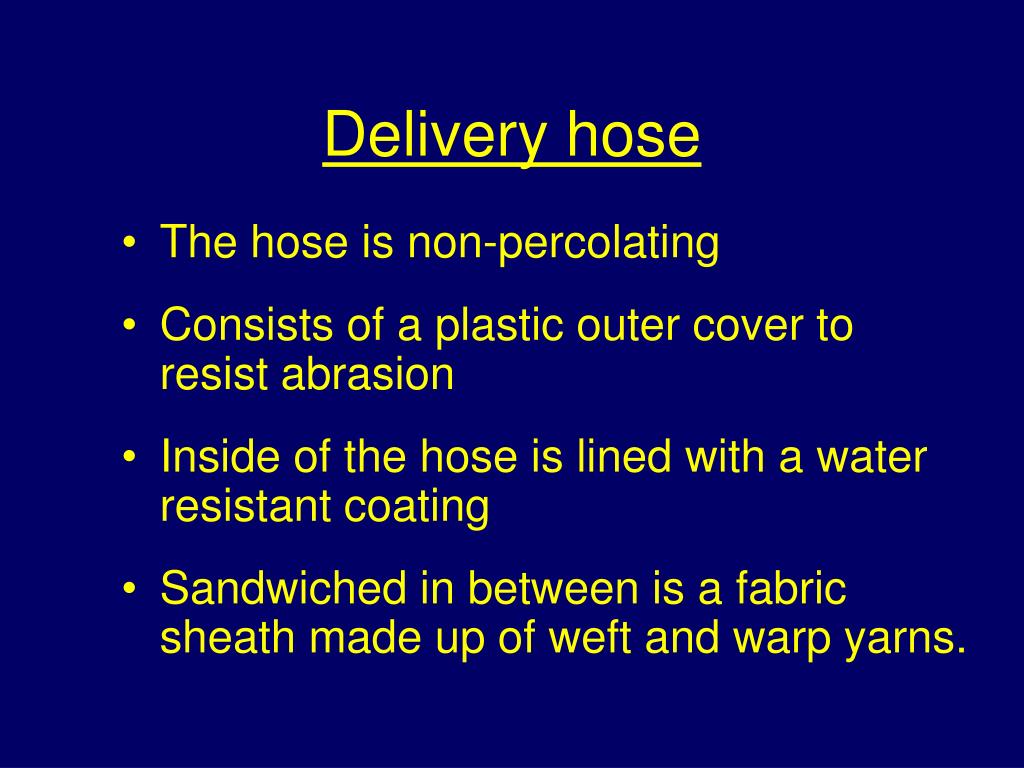 Delivery hose

• The hose is non-percolating
• Consists of a plastic outer cover to resist abrasion
• Inside of the hose is lined with a water resistant coating
• Sandwiched in between is a fabric sheath made up of weft and warp yarns.